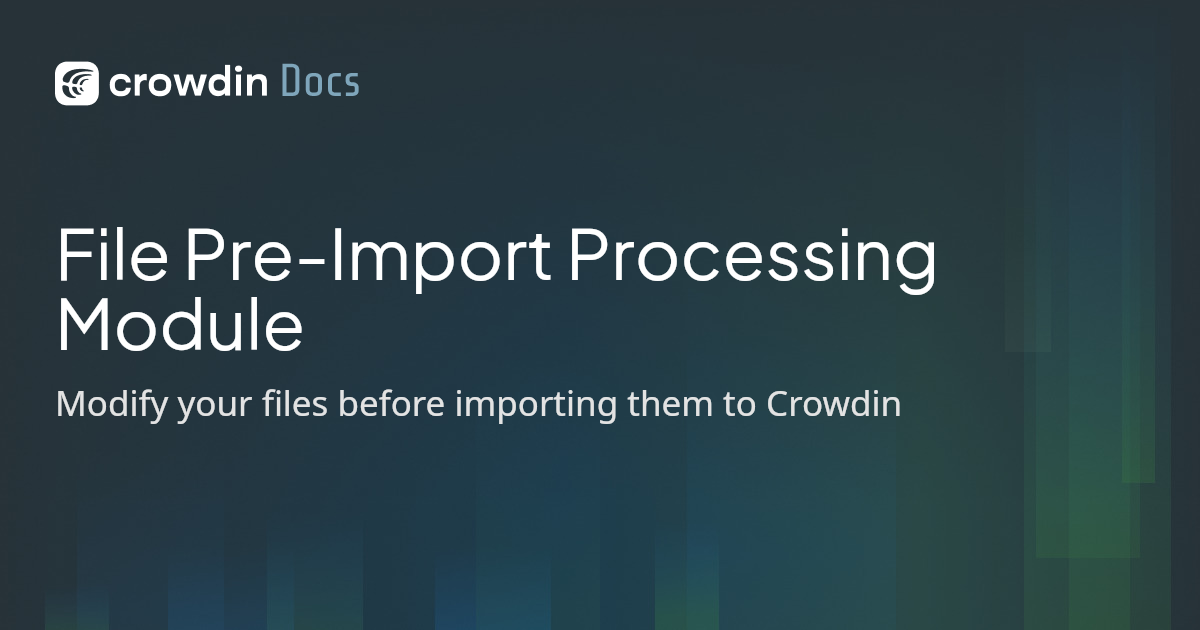 crowdin Docs

File Pre-Import Processing Module

Modify your files before importing them to Crowdin